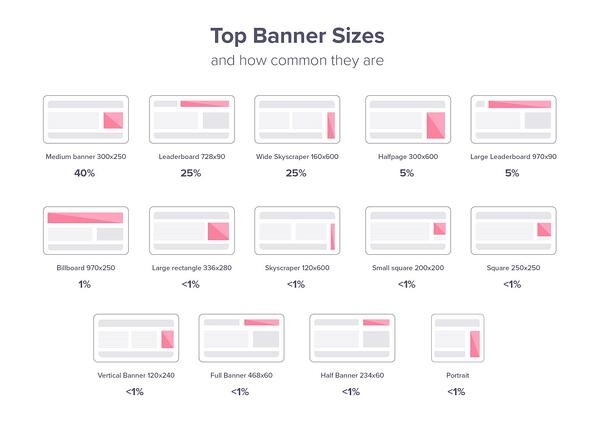 Top Banner Sizes
and how common they are

Medium banner 300x250
40%

Leaderboard 728x90
25%

Wide Skyscraper 160x600
25%

Halfpage 300x600
5%

Large Leaderboard 970x90
5%

Billboard 970x250
1%

Large rectangle 336x280
<1%

Skyscraper 120x600
<1%

Small square 200x200
<1%

Square 250x250
<1%

Vertical Banner 120x240
<1%

Full Banner 468x60
<1%

Half Banner 234x60
<1%

Portrait
<1%